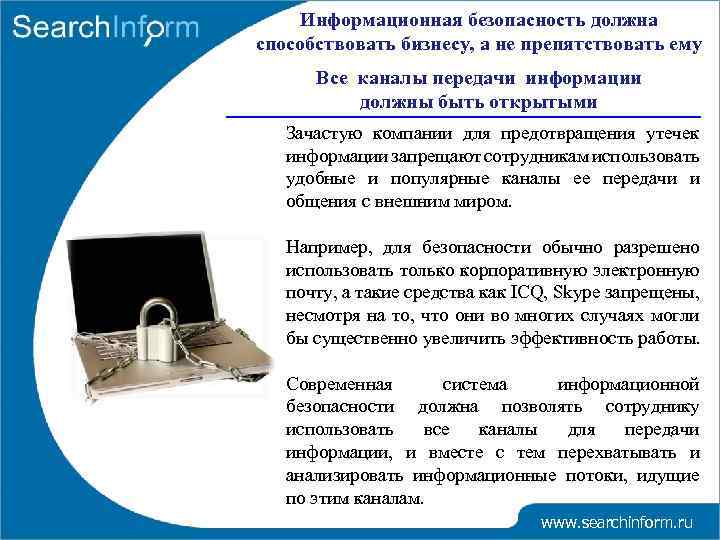 SearchInform

Информационная безопасность должна способствовать бизнесу, а не препятствовать ему

Все каналы передачи информации должны быть открытыми

Зачастую компании для предотвращения утечек информации запрещают сотрудникам использовать удобные и популярные каналы ее передачи и общения с внешним миром.

Например, для безопасности обычно разрешено использовать только корпоративную электронную почту, а такие средства как ICQ, Skype запрещены, несмотря на то, что они во многих случаях могли бы существенно увеличить эффективность работы.

Современная система информационной безопасности должна позволять сотруднику использовать все каналы для передачи информации, и вместе с тем перехватывать и анализировать информационные потоки, идущие по этим каналам.

www.searchinform.ru